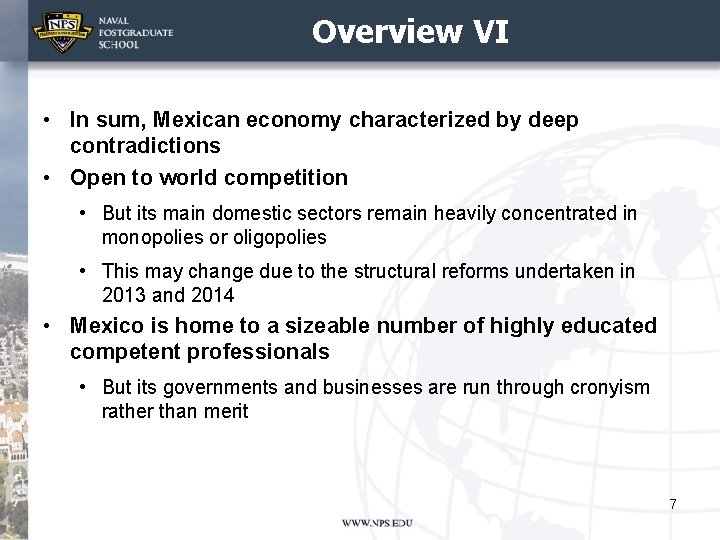 NPS

NAVAL POSTGRADUATE SCHOOL

Overview VI

• In sum, Mexican economy characterized by deep contradictions

• Open to world competition

• But its main domestic sectors remain heavily concentrated in monopolies or oligopolies

• This may change due to the structural reforms undertaken in 2013 and 2014

• Mexico is home to a sizeable number of highly educated competent professionals

• But its governments and businesses are run through cronyism rather than merit

7

WWW.NPS.EDU